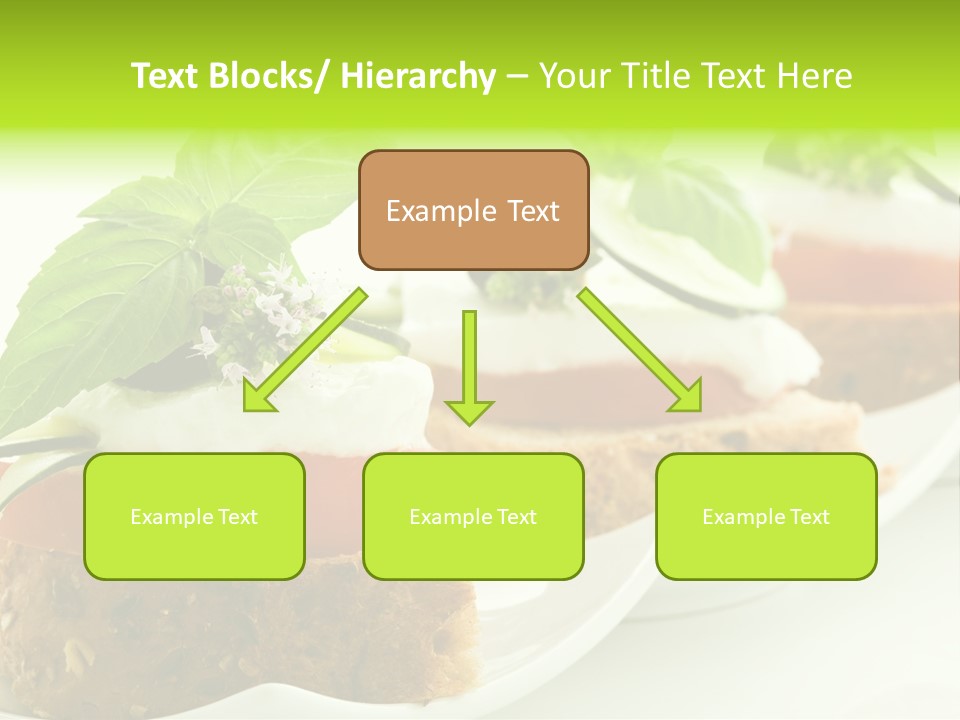 Text Blocks/ Hierarchy – Your Title Text Here

Example Text

Example Text

Example Text

Example Text